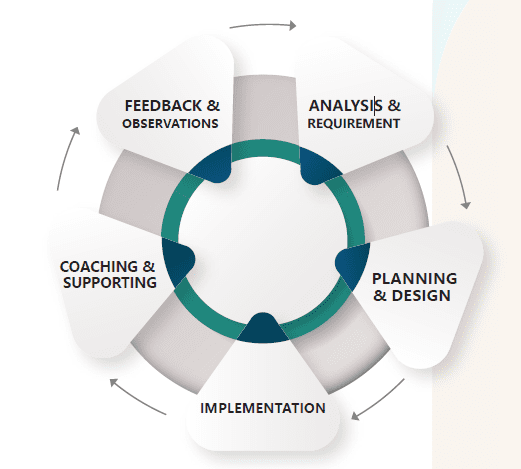 ANALYSIS & REQUIREMENT

PLANNING & DESIGN

IMPLEMENTATION

COACHING & SUPPORTING

FEEDBACK & OBSERVATIONS